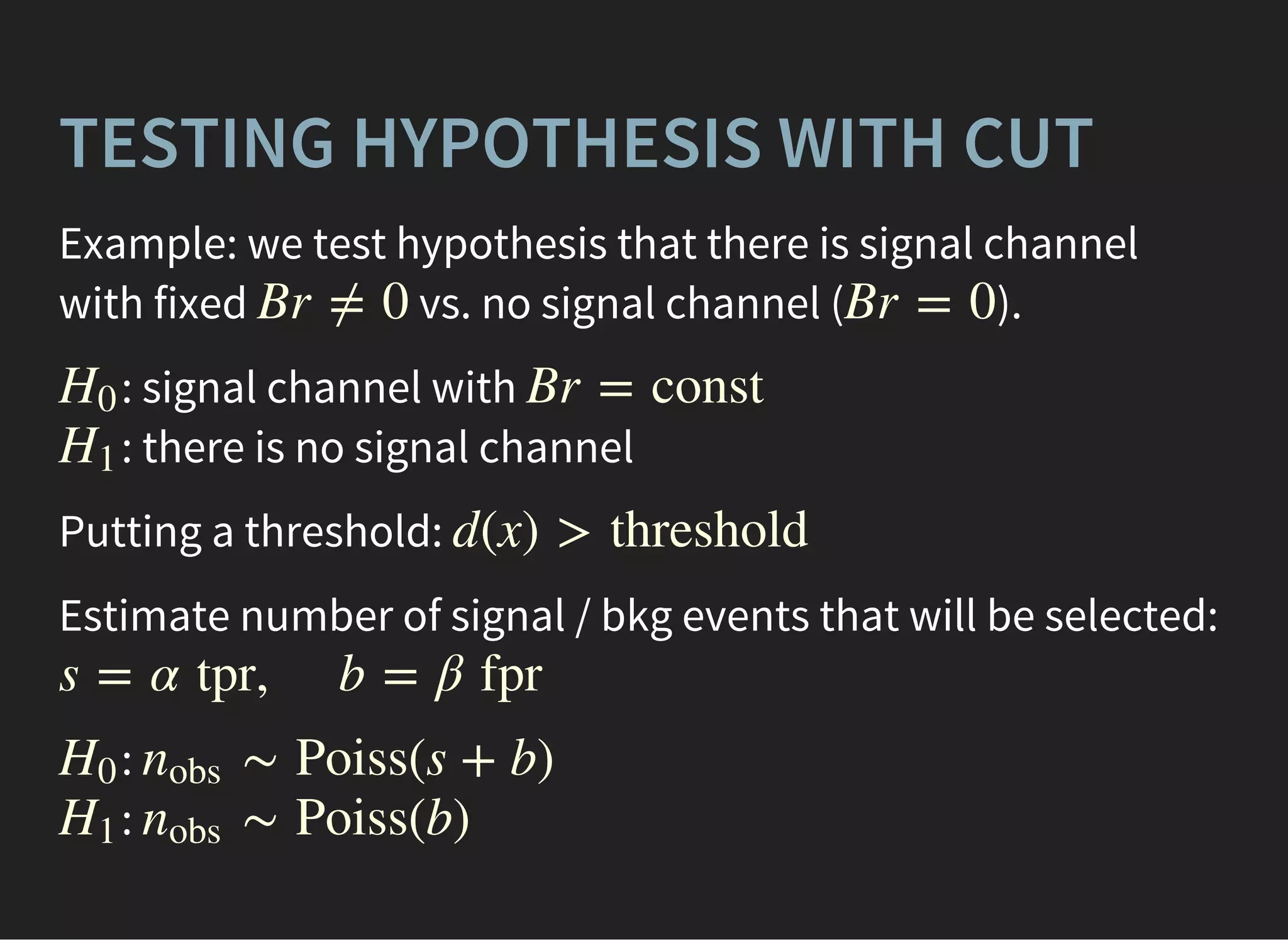 TESTING HYPOTHESIS WITH CUT

Example: we test hypothesis that there is signal channel with fixed $Br \neq 0$ vs. no signal channel ($Br = 0$).

$H_0$: signal channel with $Br = \text{const}$
$H_1$: there is no signal channel

Putting a threshold: $d(x) > \text{threshold}$

Estimate number of signal / bkg events that will be selected:
$s = \alpha \text{ tpr}, \quad b = \beta \text{ fpr}$

$H_0$: $n_{\text{obs}} \sim \text{Poiss}(s + b)$
$H_1$: $n_{\text{obs}} \sim \text{Poiss}(b)$